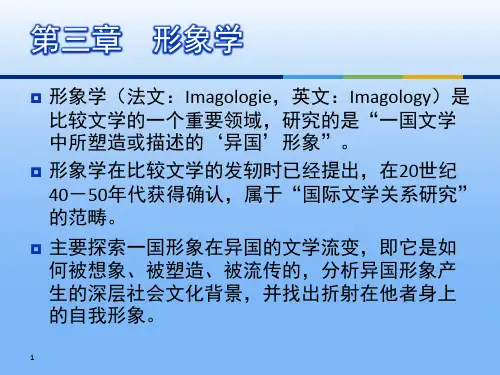 第三章　形象学

形象学（法文：Imagologie，英文：Imagology）是比较文学的一个重要领域，研究的是“一国文学中所塑造或描述的‘异国’形象”。

形象学在比较文学的发轫时已经提出，在20世纪40－50年代获得确认，属于“国际文学关系研究”的范畴。

主要探索一国形象在异国的文学流变，即它是如何被想象、被塑造、被流传的，分析异国形象产生的深层社会文化背景，并找出折射在他者身上的自我形象。

1